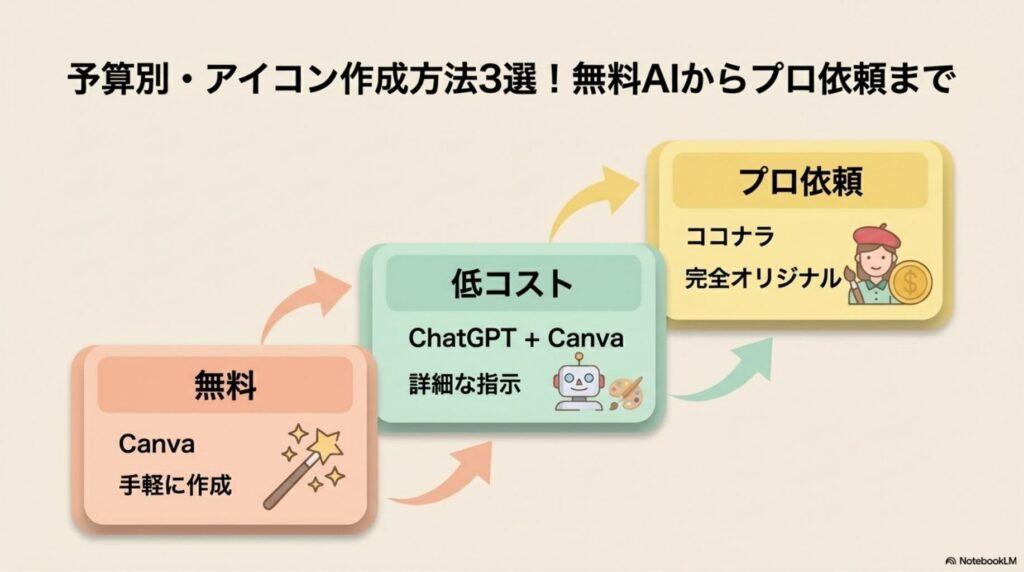 予算別・アイコン作成方法3選！無料AIからプロ依頼まで

無料

Canva

手軽に作成

低コスト

ChatGPT + Canva

詳細な指示

プロ依頼

ココナラ

完全オリジナル

$

NotebookLM